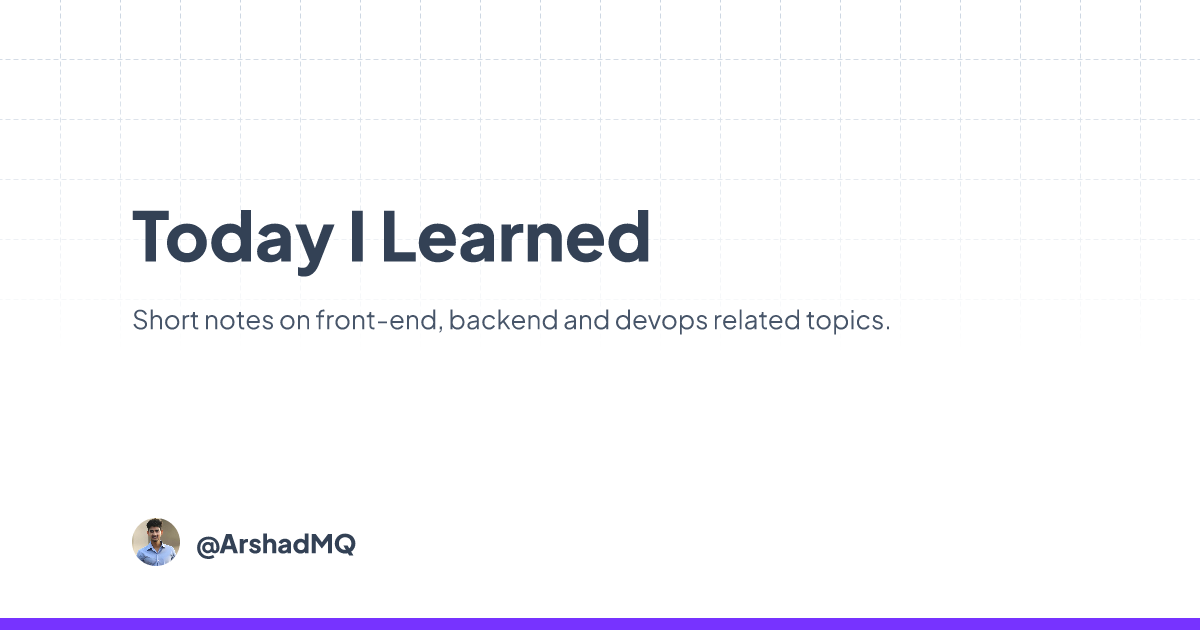 Today I Learned

Short notes on front-end, backend and devops related topics.

@ArshadMQ